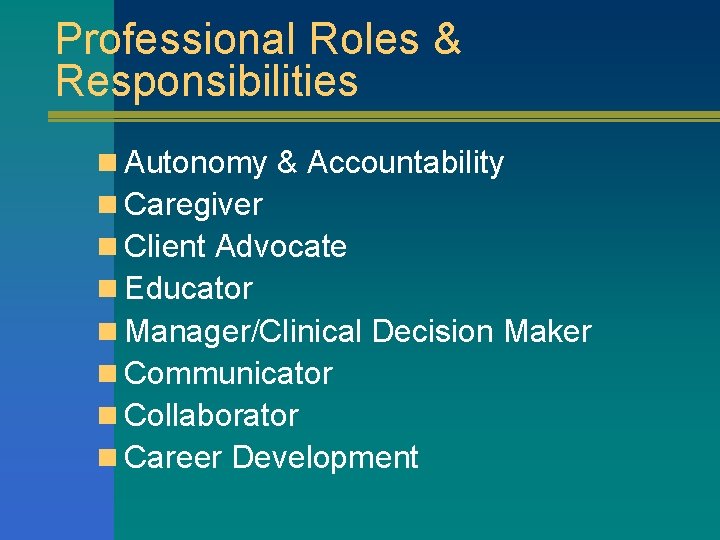 Professional Roles & Responsibilities

- Autonomy & Accountability
- Caregiver
- Client Advocate
- Educator
- Manager/Clinical Decision Maker
- Communicator
- Collaborator
- Career Development